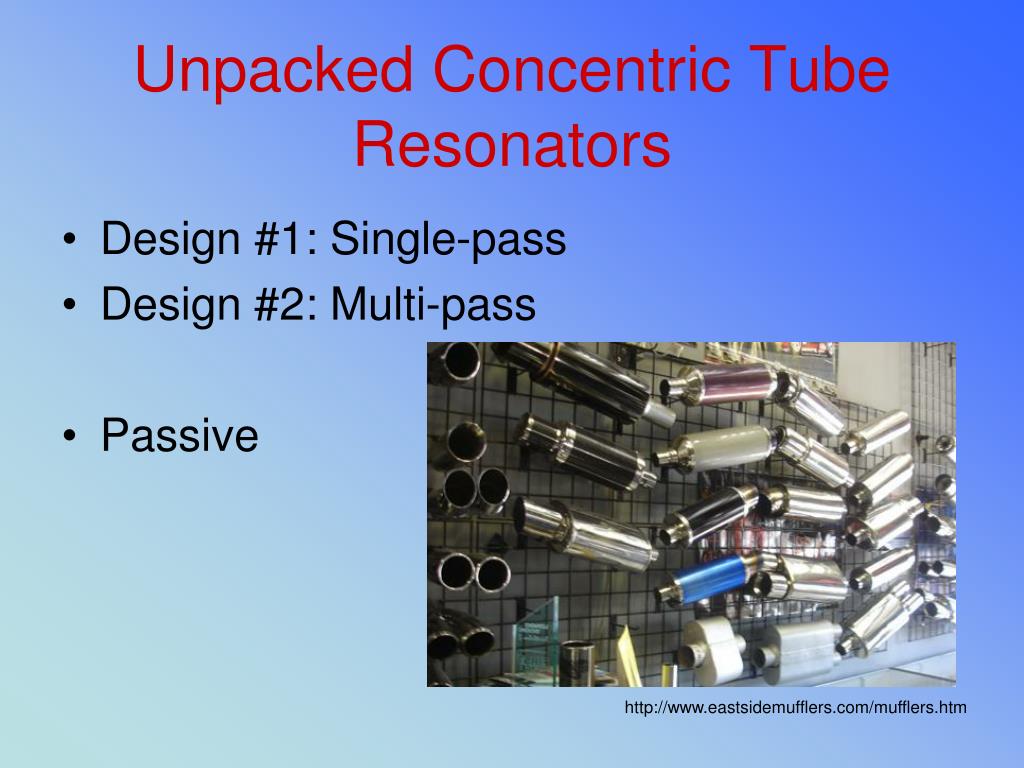 Unpacked Concentric Tube Resonators

• Design #1: Single-pass
• Design #2: Multi-pass

• Passive

http://www.eastsidemufflers.com/mufflers.htm